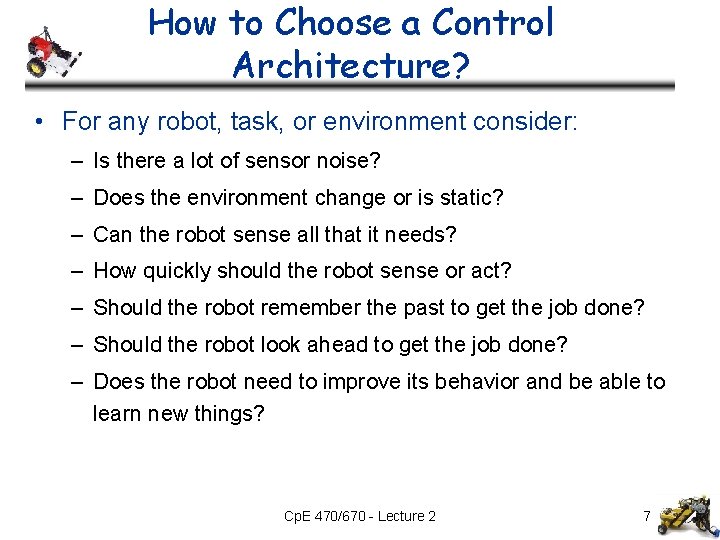 How to Choose a Control Architecture?

• For any robot, task, or environment consider:
– Is there a lot of sensor noise?
– Does the environment change or is static?
– Can the robot sense all that it needs?
– How quickly should the robot sense or act?
– Should the robot remember the past to get the job done?
– Should the robot look ahead to get the job done?
– Does the robot need to improve its behavior and be able to learn new things?

CpE 470/670 - Lecture 2

7